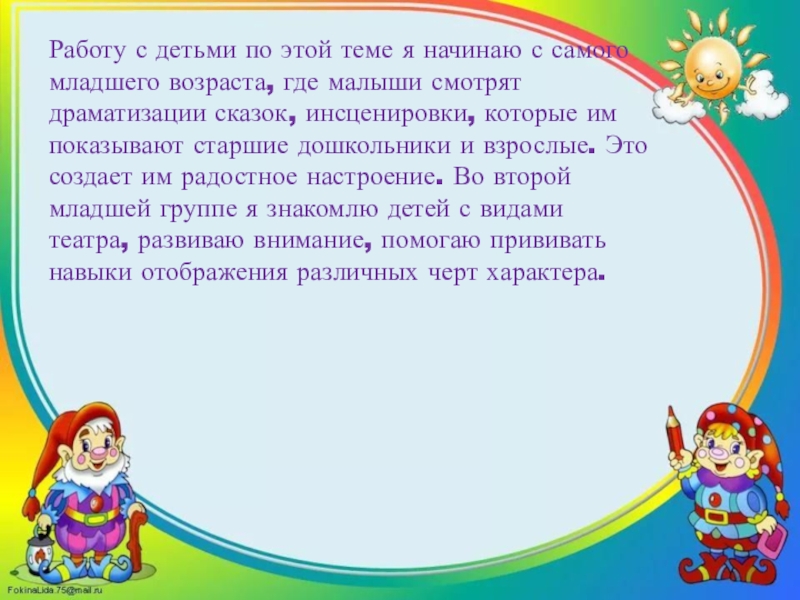 Работу с детьми по этой теме я начинаю с самого младшего возраста, где малыши смотрят драматизации сказок, инсценировки, которые им показывают старшие дошкольники и взрослые. Это создает им радостное настроение. Во второй младшей группе я знакомлю детей с видами театра, развиваю внимание, помогаю прививать навыки отображения различных черт характера.

FokinaLida.75@mail.ru